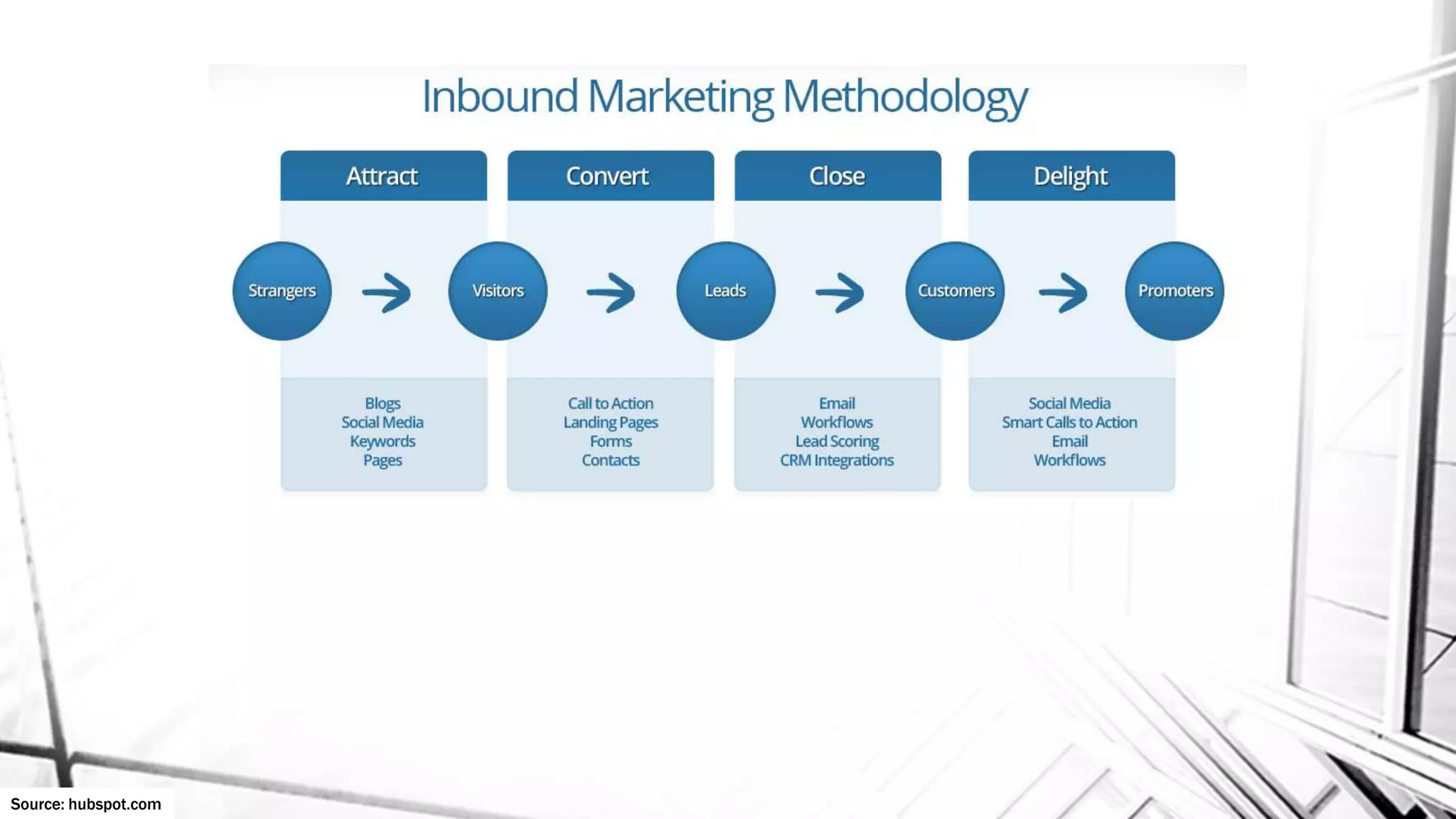 Inbound Marketing Methodology

Attract

Convert

Close

Delight

Strangers

Visitors

Leads

Customers

Promoters

Blogs
Social Media
Keywords
Pages

Call to Action
Landing Pages
Forms
Contacts

Email
Workflows
Lead Scoring
CRM Integrations

Social Media
Smart Calls to Action
Email
Workflows

Source: hubspot.com